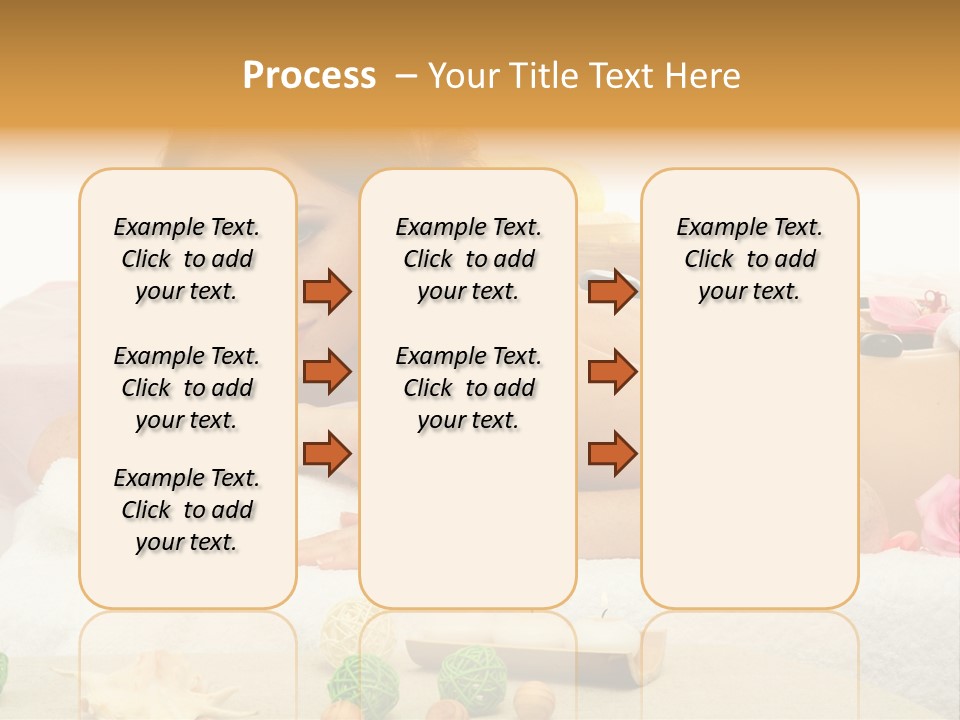 Process – Your Title Text Here

Example Text. Click to add your text.

Example Text. Click to add your text.

Example Text. Click to add your text.

Example Text. Click to add your text.

Example Text. Click to add your text.

Example Text. Click to add your text.